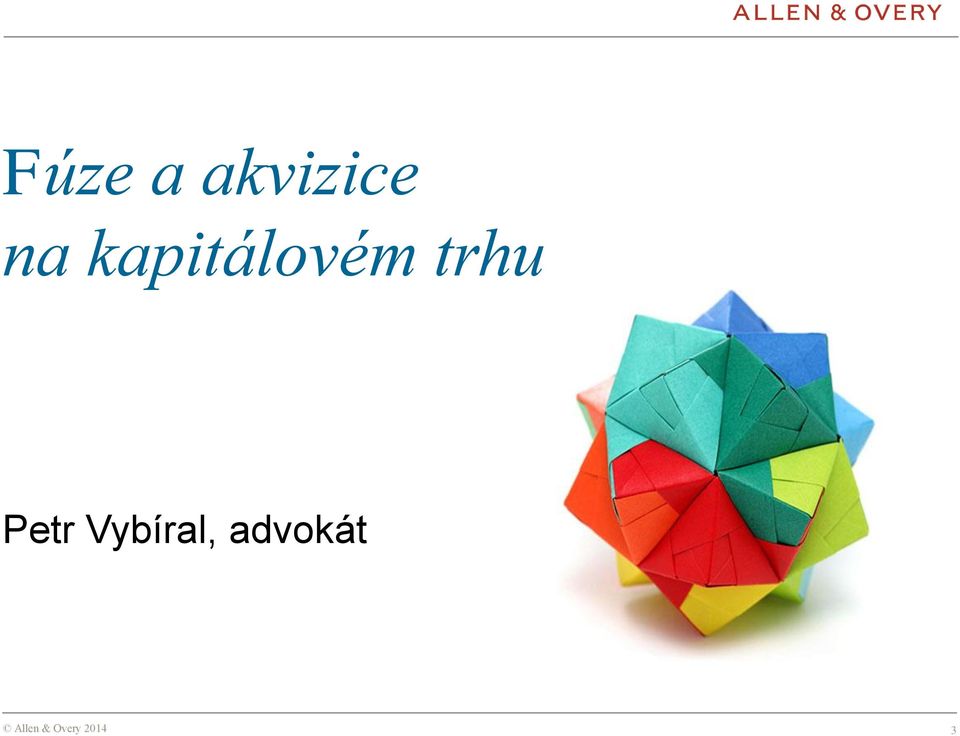 ALLEN & OVERY

Fúze a akvizice na kapitálovém trhu

Petr Vybíral, advokát

© Allen & Overy 2014

3